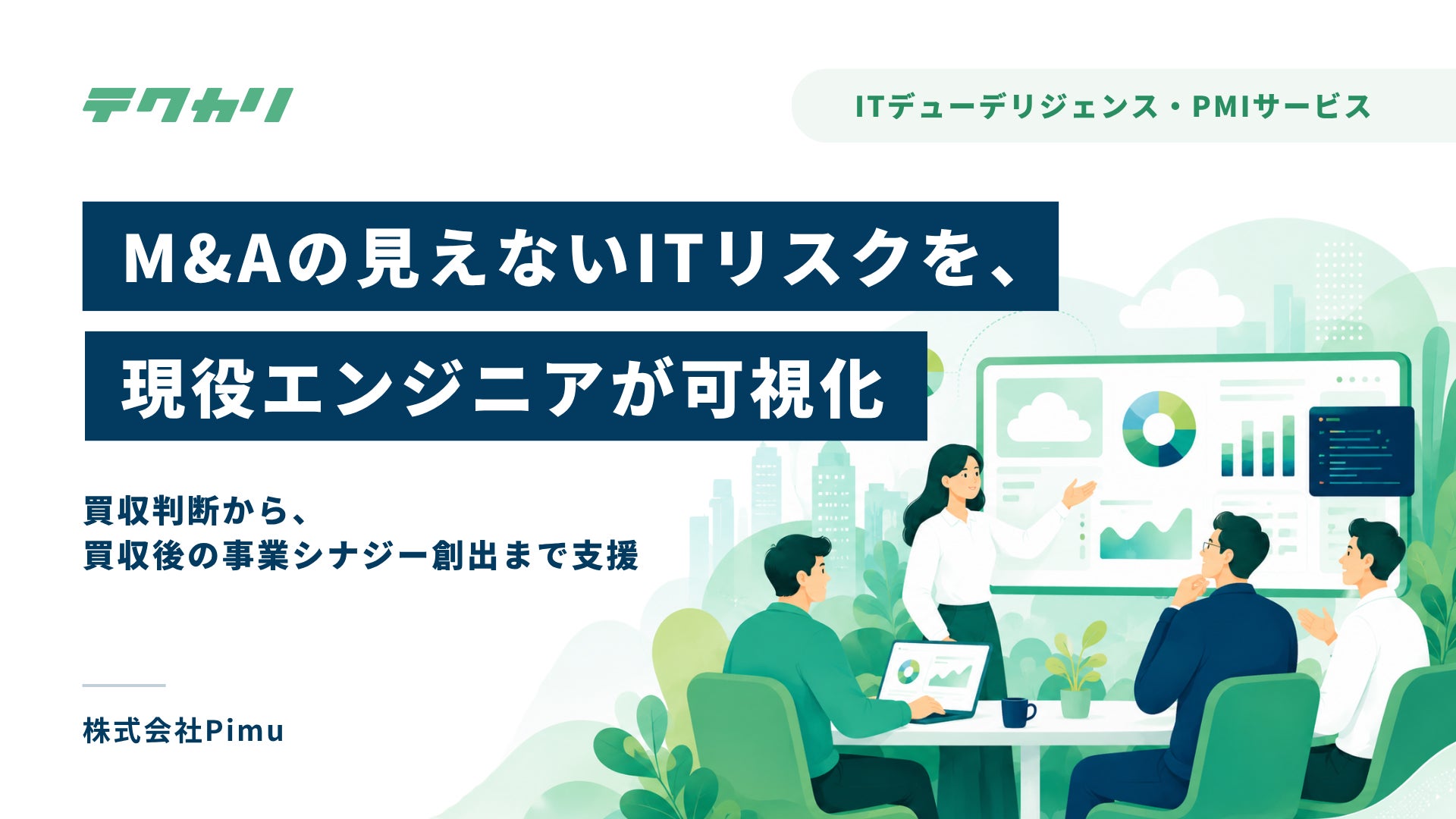 テクカリ

ITデューデリジェンス・PMIサービス

M&Aの見えないITリスクを、
現役エンジニアが可視化

買収判断から、
買収後の事業シナジー創出まで支援

株式会社Pimu